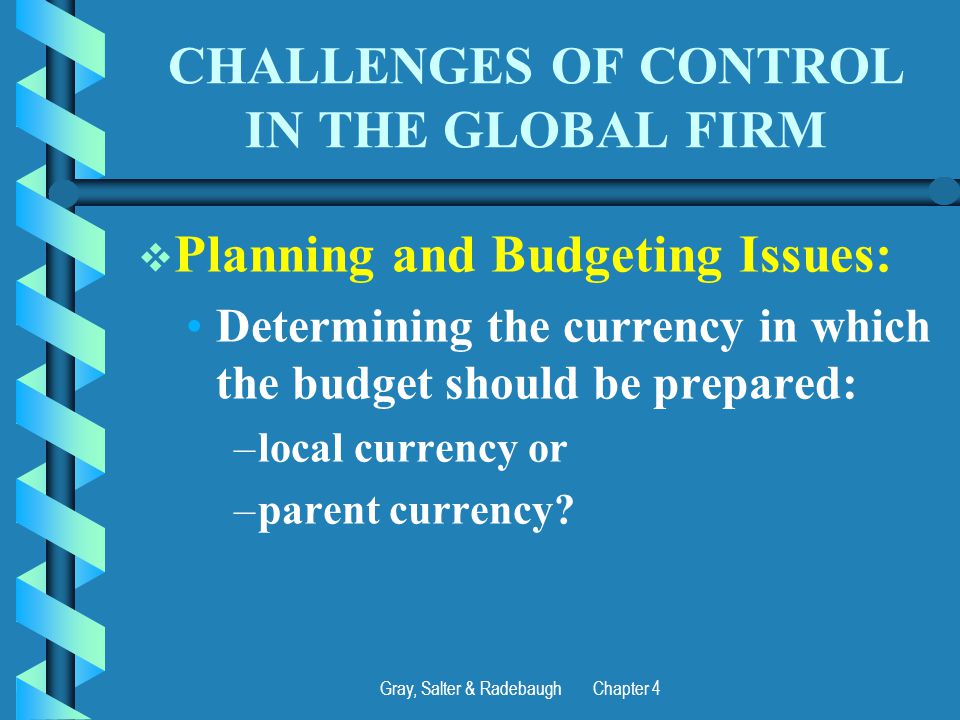 CHALLENGES OF CONTROL IN THE GLOBAL FIRM

❖ Planning and Budgeting Issues:

• Determining the currency in which the budget should be prepared:

–local currency or

–parent currency?

Gray, Salter & Radebaugh Chapter 4